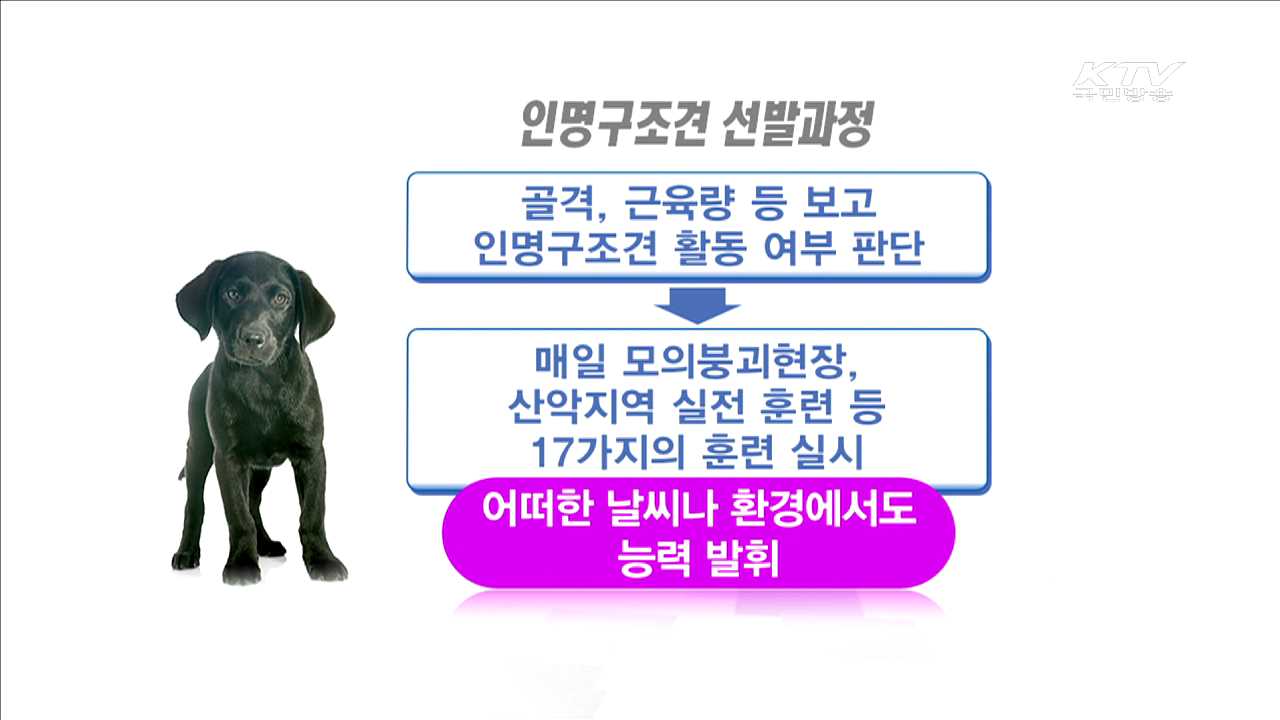 KTV
국민방송

인명구조견 선발과정

골격, 근육량 등 보고
인명구조견 활동 여부 판단

매일 모의붕괴현장,
산악지역 실전 훈련 등
17가지의 훈련 실시

어떠한 날씨나 환경에서도
능력 발휘